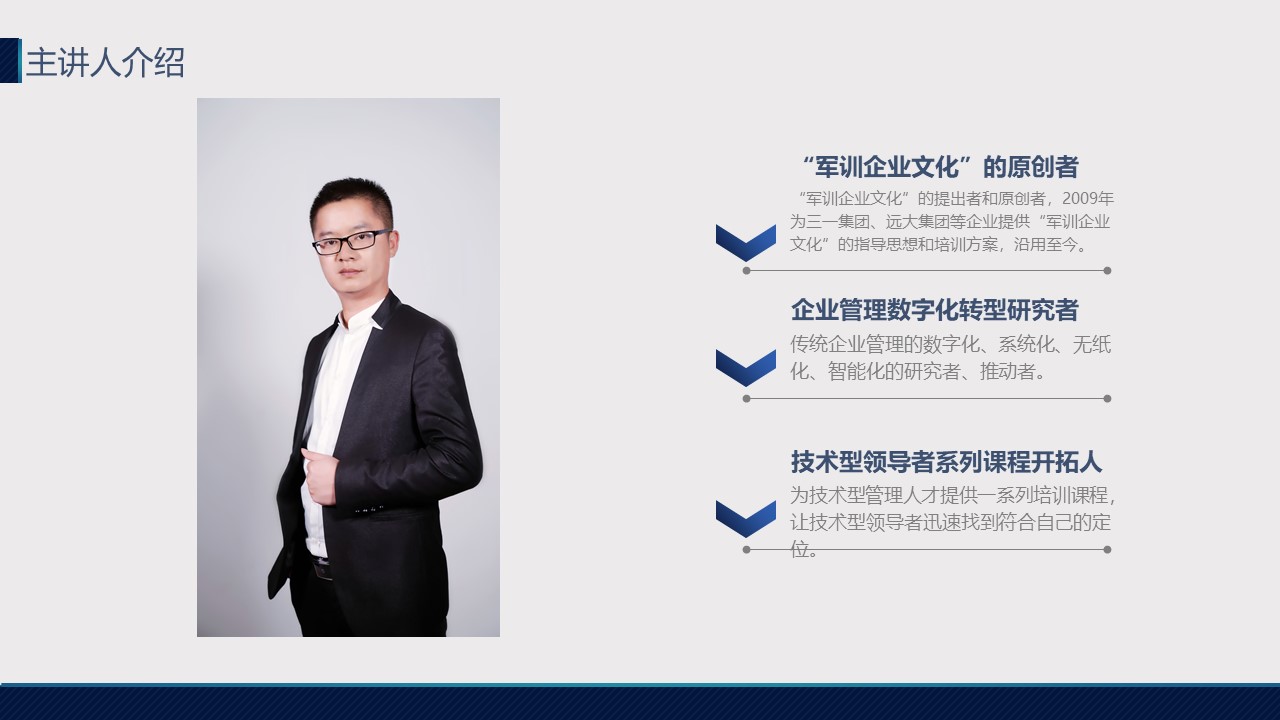 主讲人介绍

“军训企业文化”的原创者

“军训企业文化”的提出者和原创者，2009年为三一集团、远大集团等企业提供“军训企业文化”的指导思想和培训方案，沿用至今。

企业管理数字化转型研究者

传统企业管理的数字化、系统化、无纸化、智能化的研究者、推动者。

技术型领导者系列课程开拓人

为技术型管理人才提供一系列培训课程，让技术型领导者迅速找到符合自己的定位。